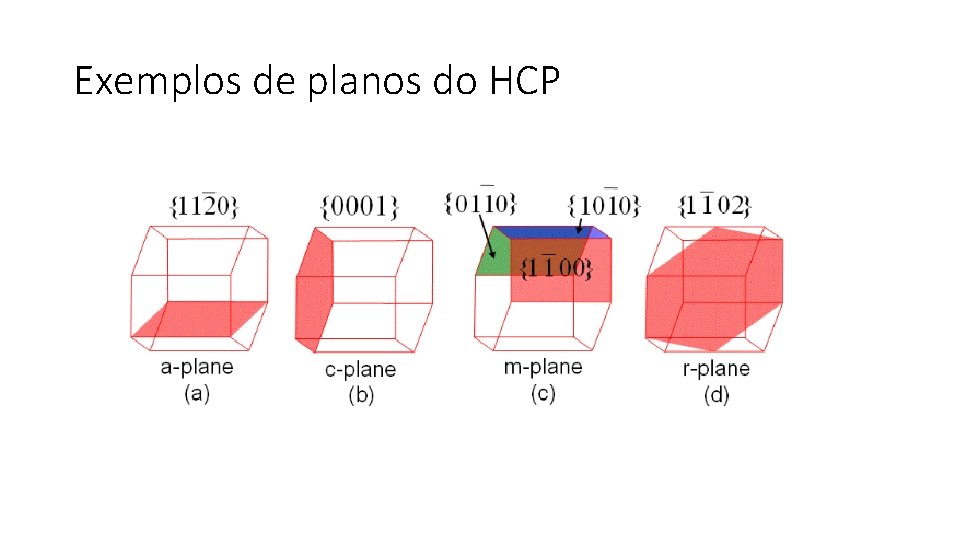 Exemplos de planos do HCP

$\{11\bar{2}0\}$

a-plane
(a)

$\{0001\}$

c-plane
(b)

$\{01\bar{1}0\}$

$\{10\bar{1}0\}$

$\{1\bar{1}00\}$

m-plane
(c)

$\{1\bar{1}02\}$

r-plane
(d)